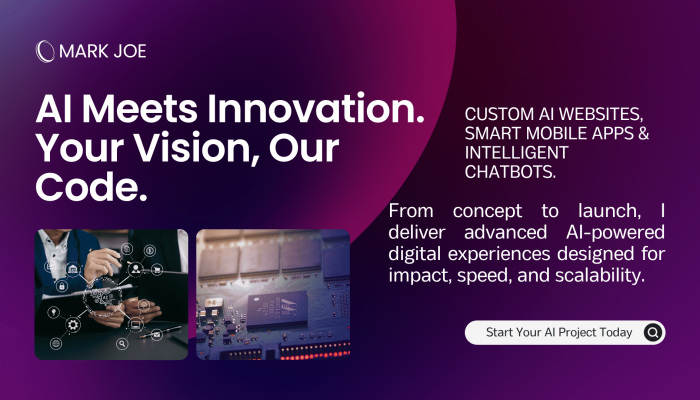 MARK JOE

AI Meets Innovation. Your Vision, Our Code.

CUSTOM AI WEBSITES, SMART MOBILE APPS & INTELLIGENT CHATBOTS.

From concept to launch, I deliver advanced AI-powered digital experiences designed for impact, speed, and scalability.

Start Your AI Project Today